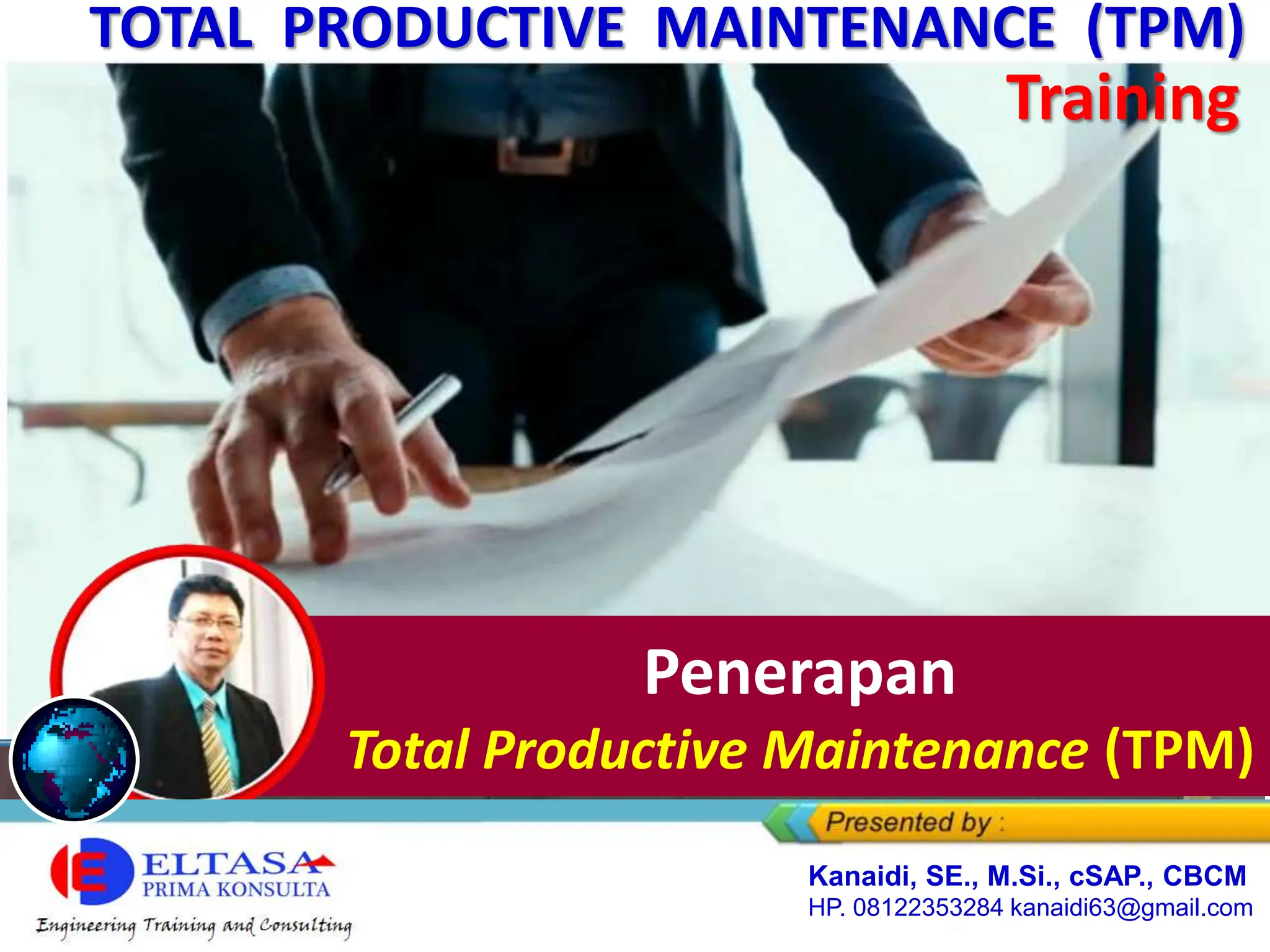 TOTAL PRODUCTIVE MAINTENANCE (TPM)
Training

Penerapan
Total Productive Maintenance (TPM)

Presented by :

ELTASA
PRIMA KONSULTA
Engineering Training and Consulting

Kanaidi, SE., M.Si., cSAP., CBCM
HP. 08122353284 kanaidi63@gmail.com